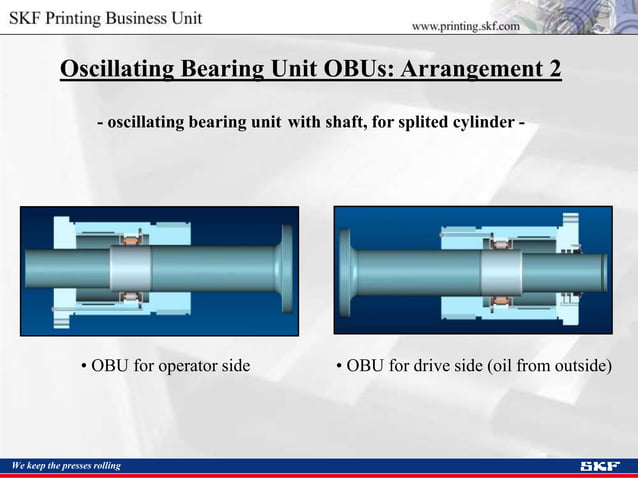 SKF Printing Business Unit

www.printing.skf.com

Oscillating Bearing Unit OBUs: Arrangement 2

- oscillating bearing unit with shaft, for splited cylinder -

• OBU for operator side

• OBU for drive side (oil from outside)

We keep the presses rolling

SKF